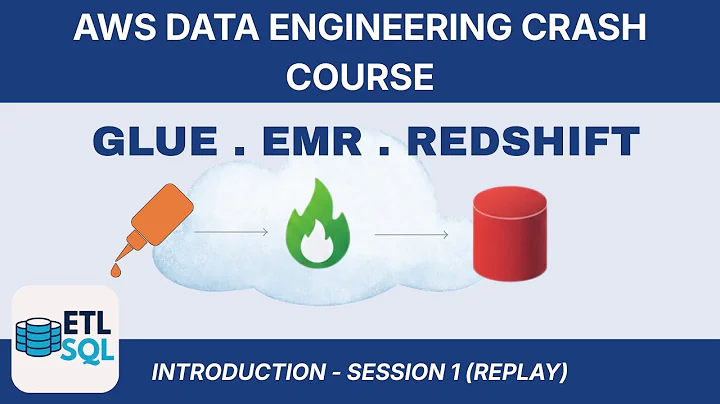 AWS DATA ENGINEERING CRASH COURSE

GLUE . EMR . REDSHIFT

ETL
SQL

INTRODUCTION - SESSION 1 (REPLAY)